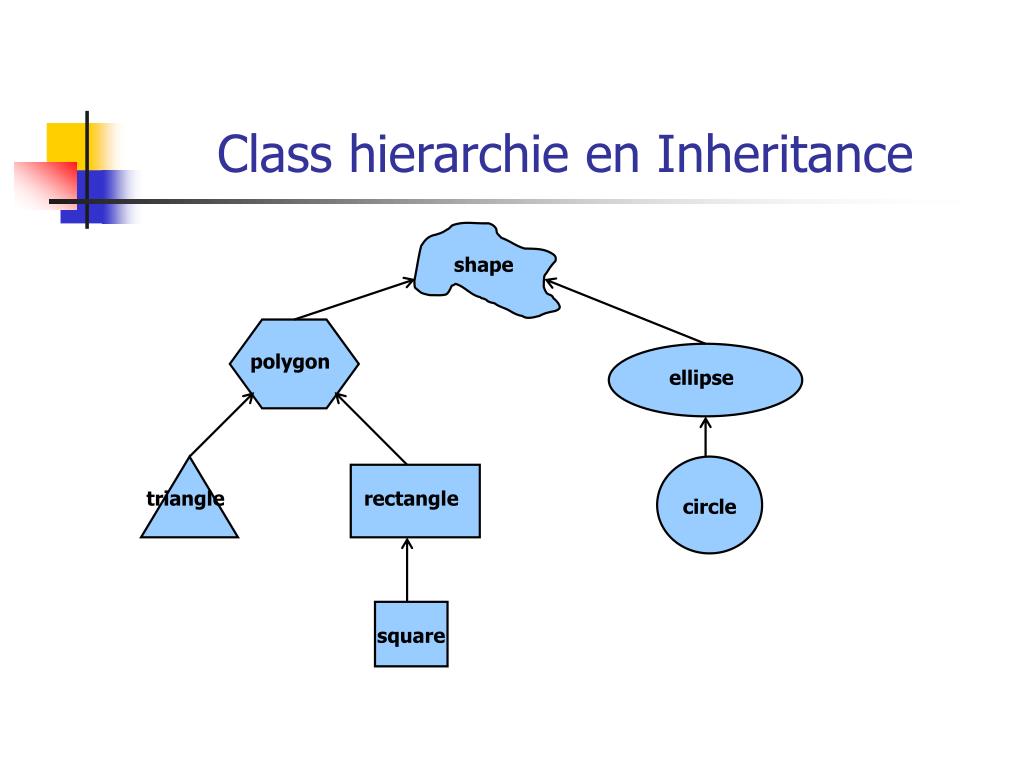 Class hierarchie en Inheritance

shape

polygon

ellipse

triangle

rectangle

circle

square